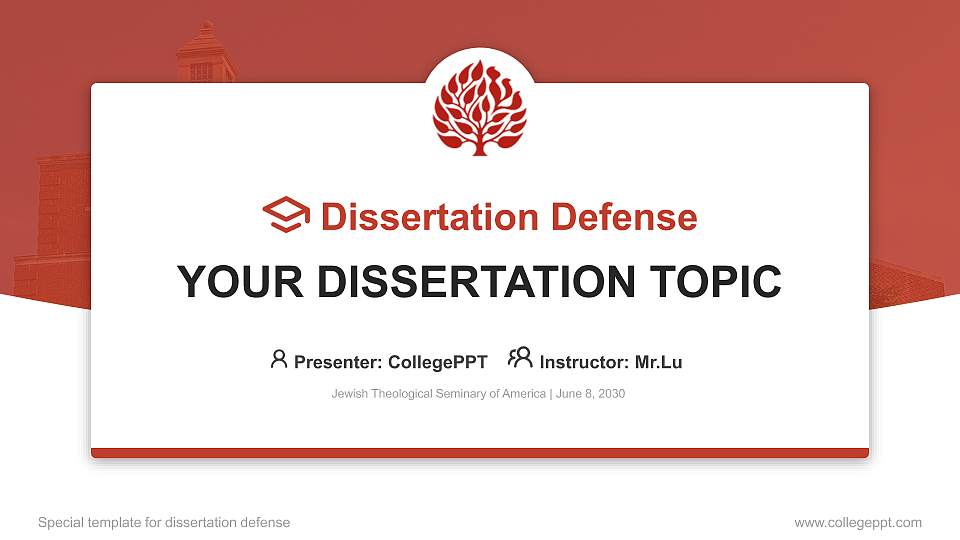 Dissertation Defense

YOUR DISSERTATION TOPIC

Presenter: CollegePPT Instructor: Mr.Lu

Jewish Theological Seminary of America | June 8, 2030

Special template for dissertation defense

www.collegeppt.com